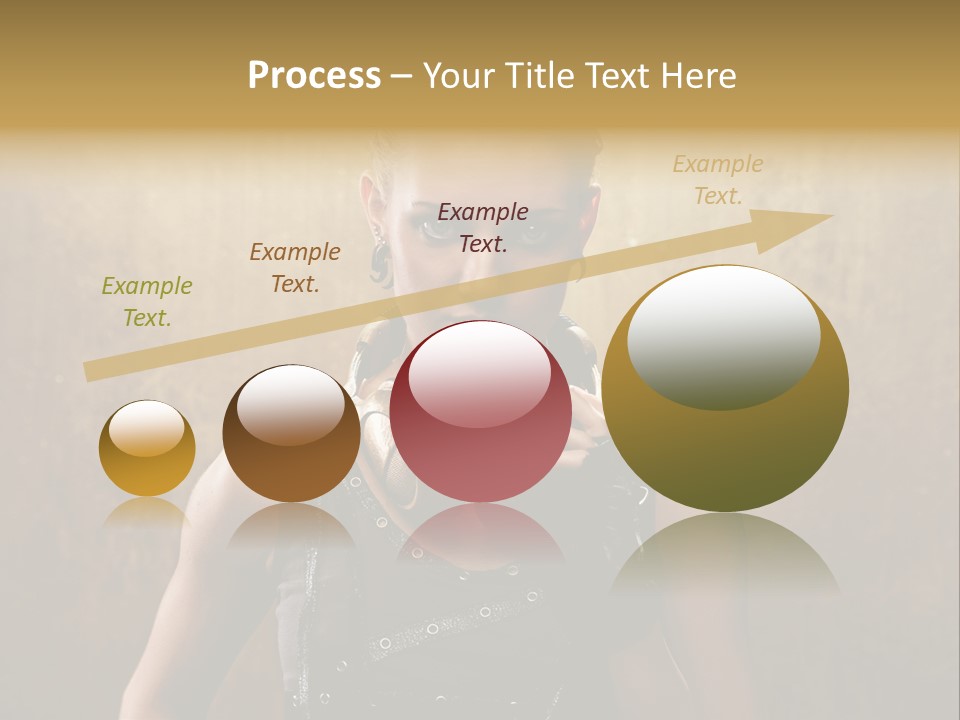 Process – Your Title Text Here

Example Text.

Example Text.

Example Text.

Example Text.